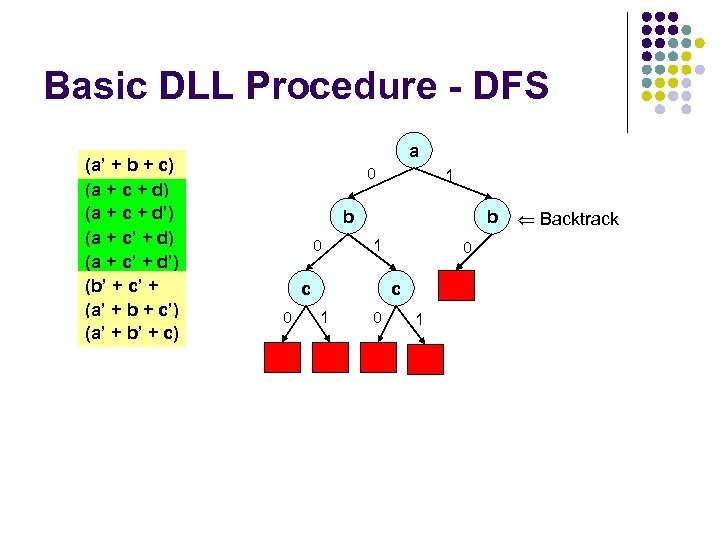 Basic DLL Procedure - DFS

(a' + b + c)
(a + c + d)
(a + c + d')
(a + c' + d)
(a + c' + d')
(b' + c' +
(a' + b + c')
(a' + b' + c)

a
0
1
b
b
⇐ Backtrack
0
1
0
c
c
0
1
0
1